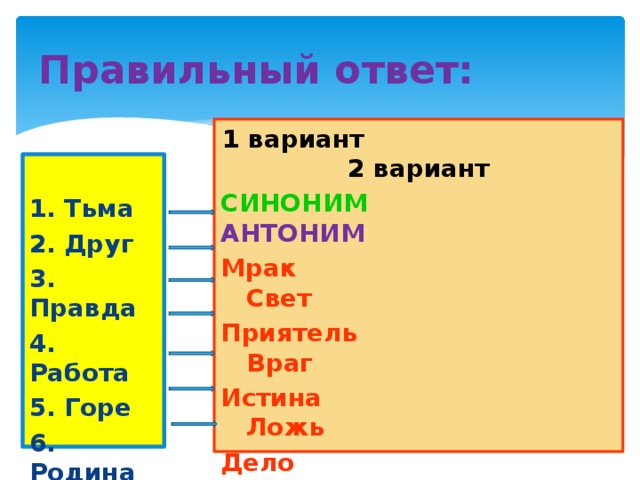 Правильный ответ:

1. Тьма
2. Друг
3. Правда
4. Работа
5. Горе
6. Родина

1 вариант
2 вариант
СИНОНИМ
АНТОНИМ
Мрак
Свет
Приятель
Враг
Истина
Ложь
Дело